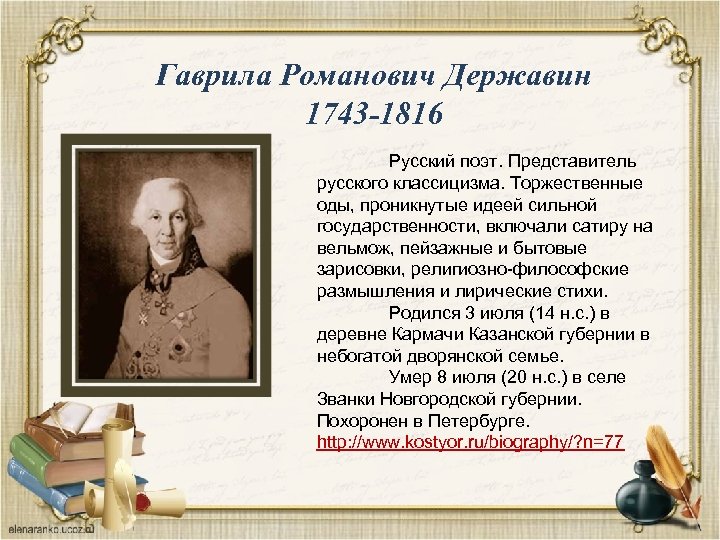 Гаврила Романович Державин
1743-1816

Русский поэт. Представитель русского классицизма. Торжественные оды, проникнутые идеей сильной государственности, включали сатиру на вельмож, пейзажные и бытовые зарисовки, религиозно-философские размышления и лирические стихи.

Родился 3 июля (14 н.с.) в деревне Кармачи Казанской губернии в небогатой дворянской семье.

Умер 8 июля (20 н.с.) в селе Званки Новгородской губернии. Похоронен в Петербурге.
http://www.kostyor.ru/biography/?n=77

elenaranko.ucoz.ru